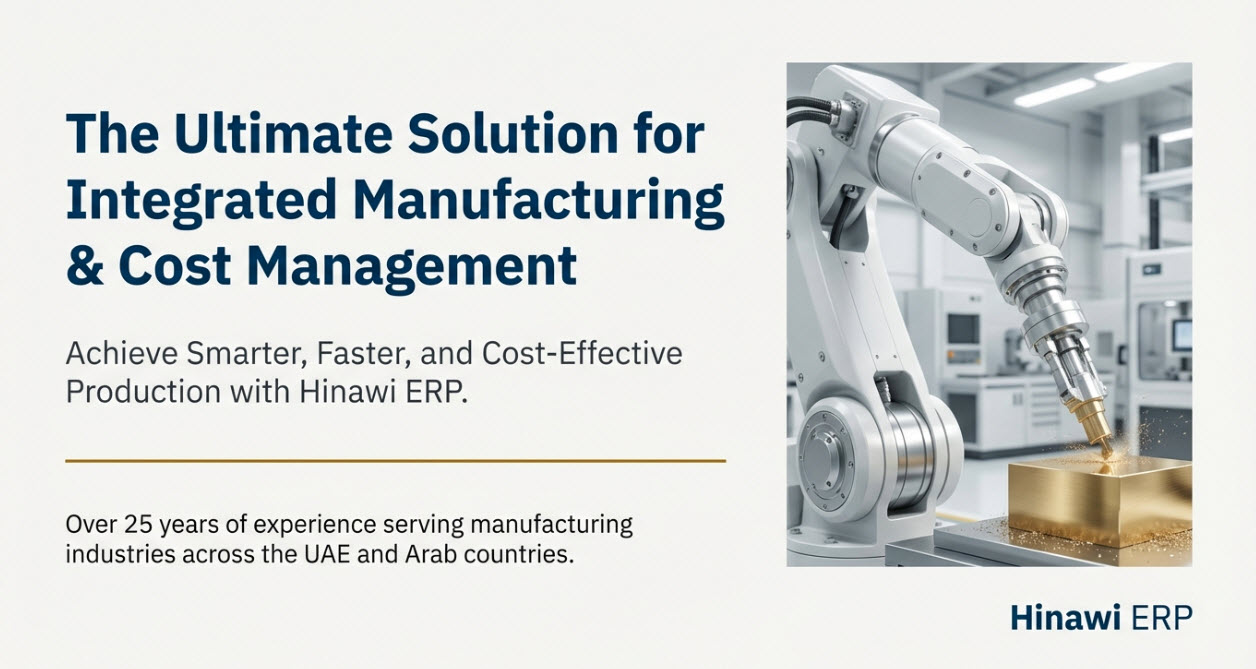 The Ultimate Solution for Integrated Manufacturing & Cost Management

Achieve Smarter, Faster, and Cost-Effective Production with Hinawi ERP.

Over 25 years of experience serving manufacturing industries across the UAE and Arab countries.

Hinawi ERP